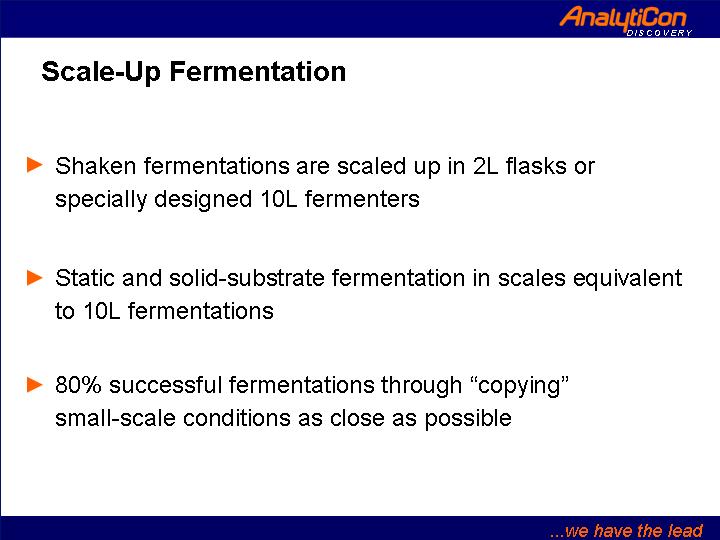 AnalytiCon
DISCOVERY

Scale-Up Fermentation

► Shaken fermentations are scaled up in 2L flasks or specially designed 10L fermenters

► Static and solid-substrate fermentation in scales equivalent to 10L fermentations

► 80% successful fermentations through “copying” small-scale conditions as close as possible

...we have the lead